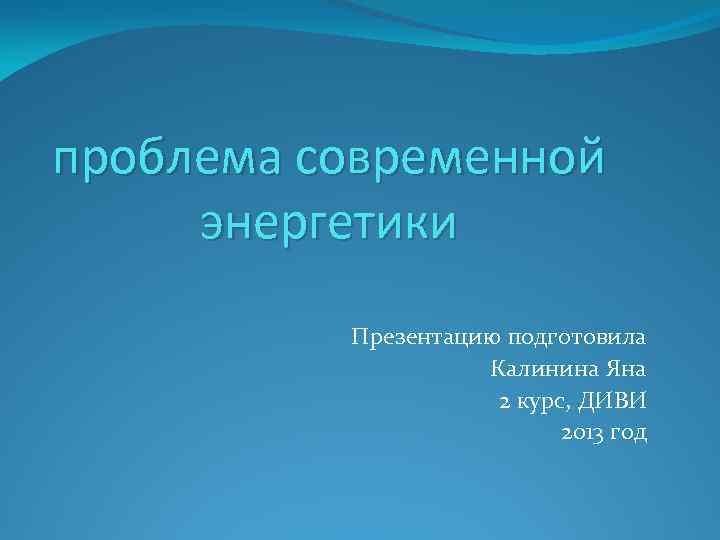 проблема современной энергетики

Презентацию подготовила
Калинина Яна
2 курс, ДИВИ
2013 год